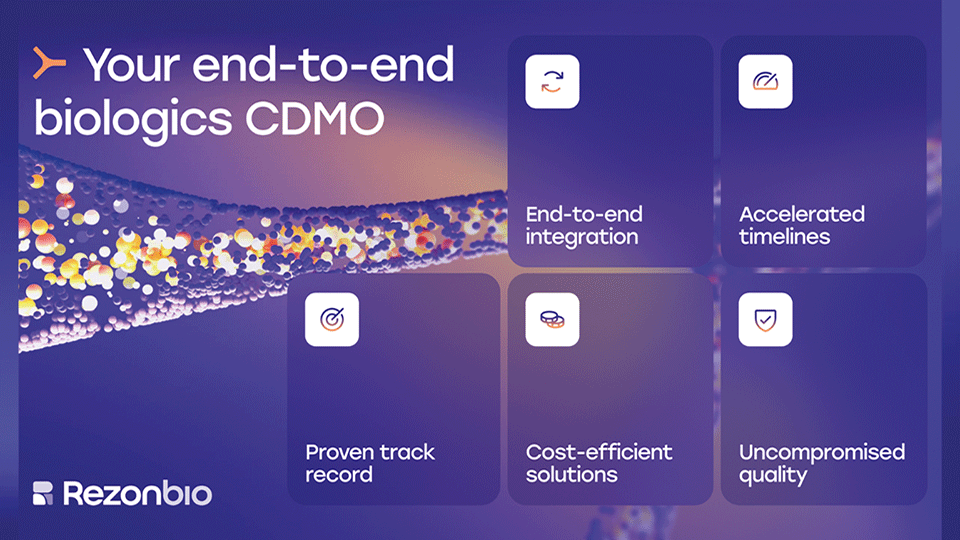 Your end-to-end biologics CDMO

End-to-end integration

Accelerated timelines

Proven track record

Cost-efficient solutions

Uncompromised quality

Rezonbio